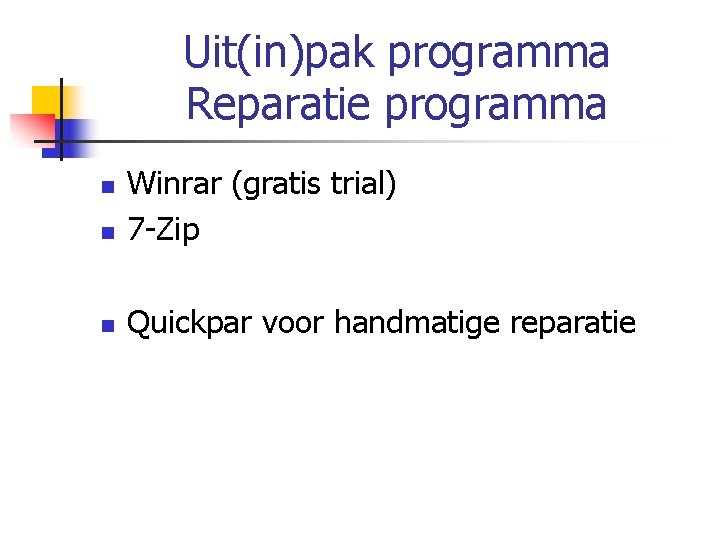 Uit(in)pak programma
Reparatie programma

- Winrar (gratis trial)
- 7-Zip

- Quickpar voor handmatige reparatie